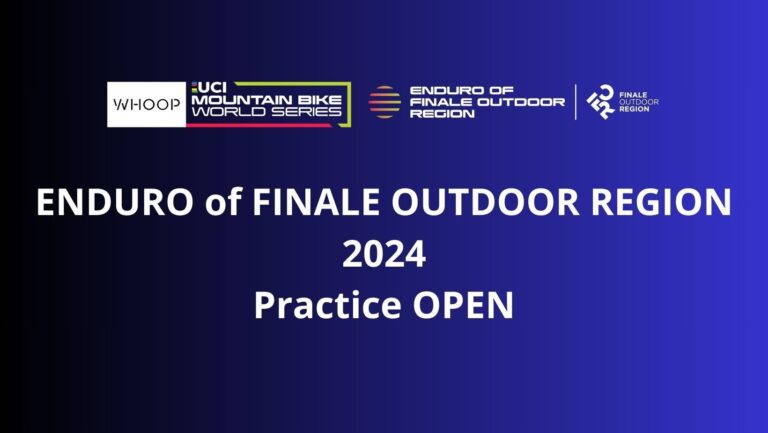 WHOOP UCI MOUNTAIN BIKE WORLD SERIES

ENDURO OF FINALE OUTDOOR REGION

FINALE OUTDOOR REGION

ENDURO of FINALE OUTDOOR REGION
2024
Practice OPEN